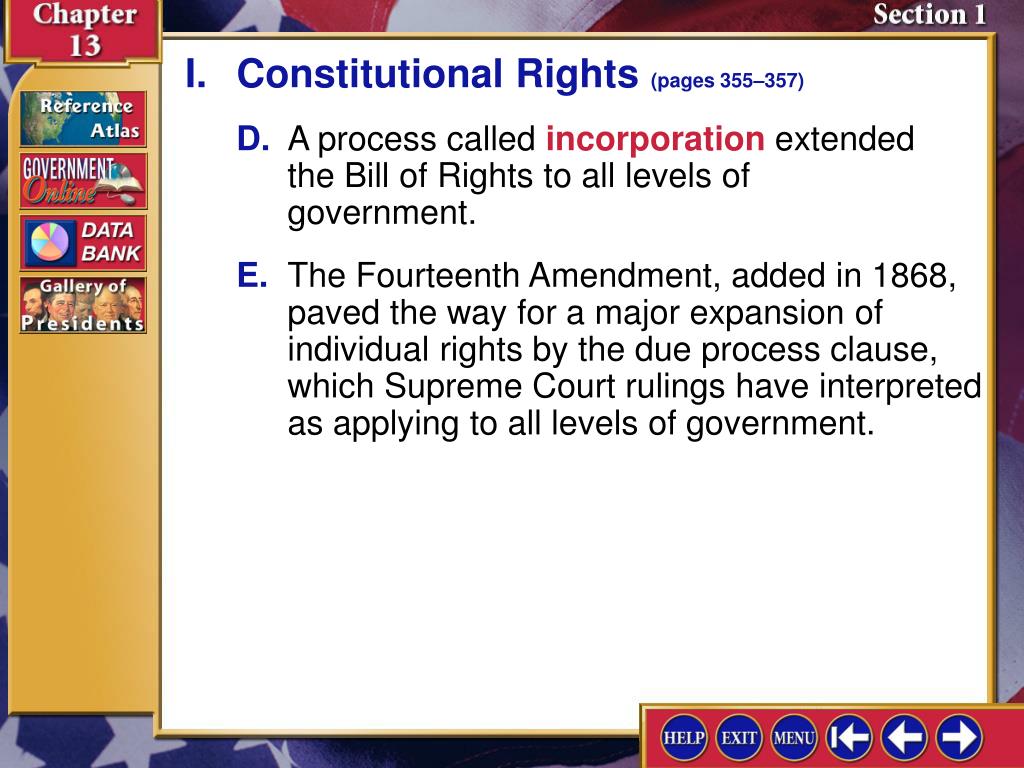 Chapter 13

Section 1

Reference Atlas

GOVERNMENT Online

DATA BANK

Gallery of Presidents

I. Constitutional Rights (pages 355–357)

D. A process called incorporation extended the Bill of Rights to all levels of government.

E. The Fourteenth Amendment, added in 1868, paved the way for a major expansion of individual rights by the due process clause, which Supreme Court rulings have interpreted as applying to all levels of government.

HELP EXIT MENU